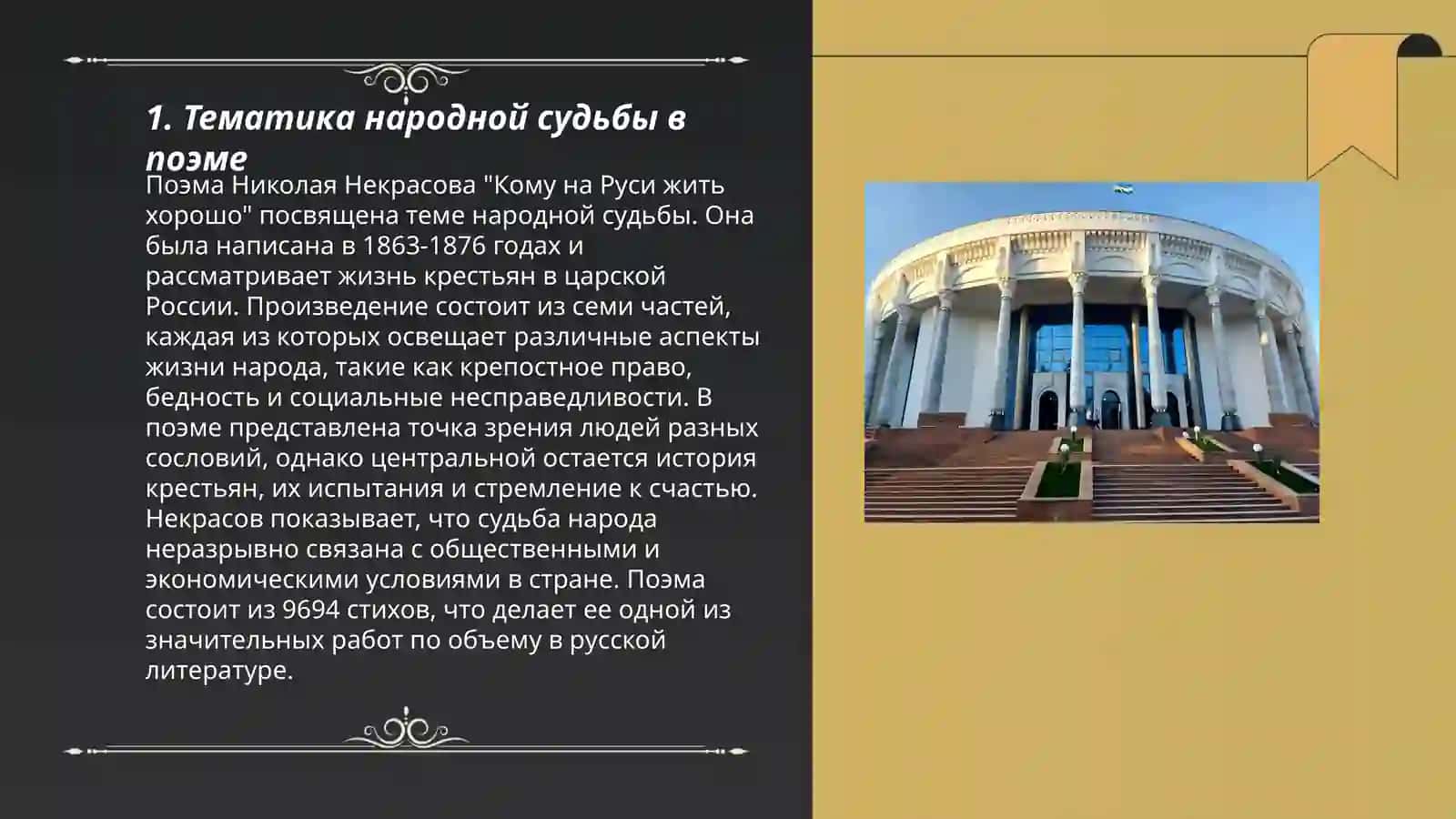 1. Тематика народной судьбы в поэме

Поэма Николая Некрасова "Кому на Руси жить хорошо" посвящена теме народной судьбы. Она была написана в 1863-1876 годах и рассматривает жизнь крестьян в царской России. Произведение состоит из семи частей, каждая из которых освещает различные аспекты жизни народа, такие как крепостное право, бедность и социальные несправедливости. В поэме представлена точка зрения людей разных сословий, однако центральной остается история крестьян, их испытания и стремление к счастью. Некрасов показывает, что судьба народа неразрывно связана с общественными и экономическими условиями в стране. Поэма состоит из 9694 стихов, что делает ее одной из значительных работ по объему в русской литературе.